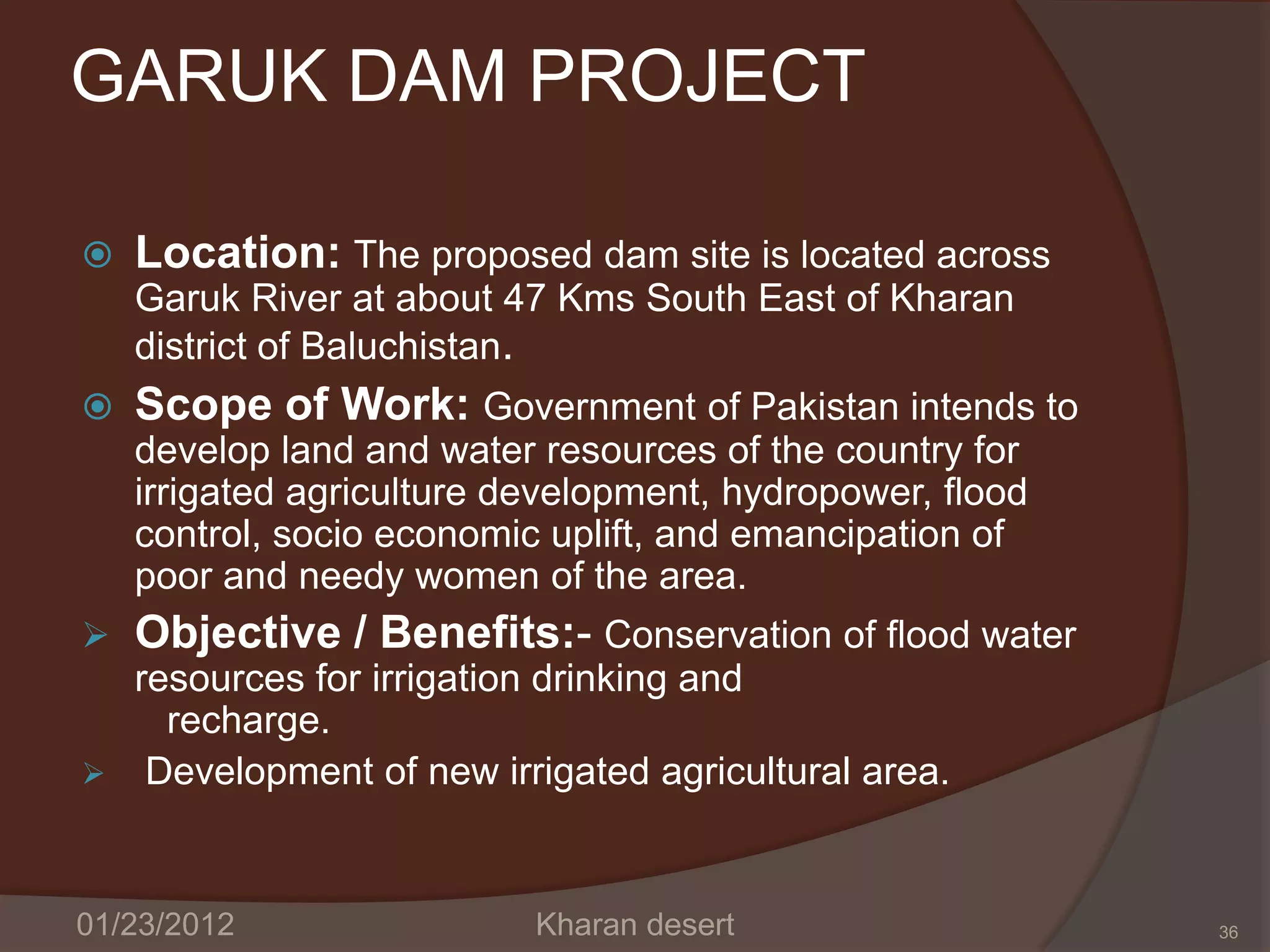 GARUK DAM PROJECT

Location: The proposed dam site is located across Garuk River at about 47 Kms South East of Kharan district of Baluchistan.

Scope of Work: Government of Pakistan intends to develop land and water resources of the country for irrigated agriculture development, hydropower, flood control, socio economic uplift, and emancipation of poor and needy women of the area.

Objective / Benefits:- Conservation of flood water resources for irrigation drinking and recharge.

Development of new irrigated agricultural area.

01/23/2012

Kharan desert

36